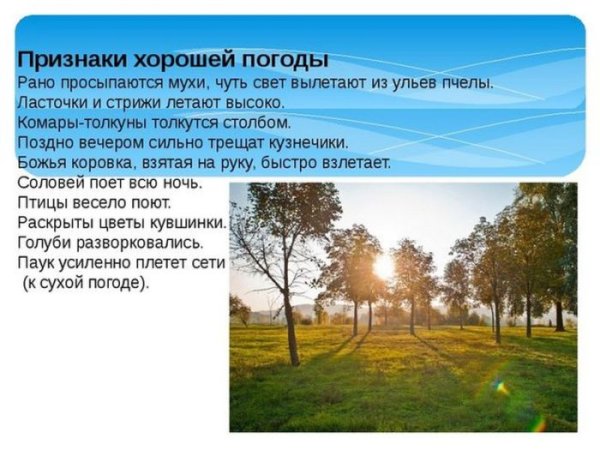 Признаки хорошей погоды
Рано просыпаются мухи, чуть свет вылетают из ульев пчелы.
Ласточки и стрижи летают высоко.
Комары-толкуны толкутся столбом.
Поздно вечером сильно трещат кузнечики.
Божья коровка, взятая на руку, быстро взлетает.
Соловей поет всю ночь.
Птицы весело поют.
Раскрыты цветы кувшинки.
Голуби разворковались.
Паук усиленно плетет сети
(к сухой погоде).